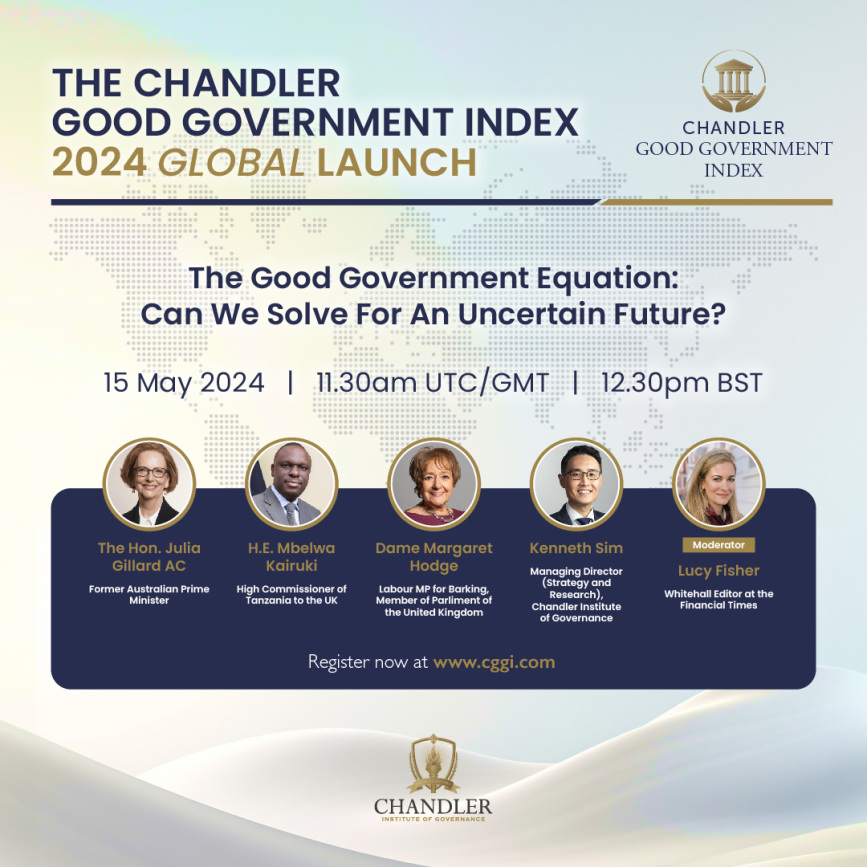 THE CHANDLER GOOD GOVERNMENT INDEX 2024 GLOBAL LAUNCH

CHANDLER GOOD GOVERNMENT INDEX

The Good Government Equation: Can We Solve For An Uncertain Future?

15 May 2024 | 11.30am UTC/GMT | 12.30pm BST

The Hon. Julia Gillard AC
Former Australian Prime Minister

H.E. Mbelwa Kairuki
High Commissioner of Tanzania to the UK

Dame Margaret Hodge
Labour MP for Barking, Member of Parliment of the United Kingdom

Kenneth Sim
Managing Director (Strategy and Research), Chandler Institute of Governance

Moderator
Lucy Fisher
Whitehall Editor at the Financial Times

Register now at www.cggi.com

CHANDLER
INSTITUTE OF GOVERNANCE